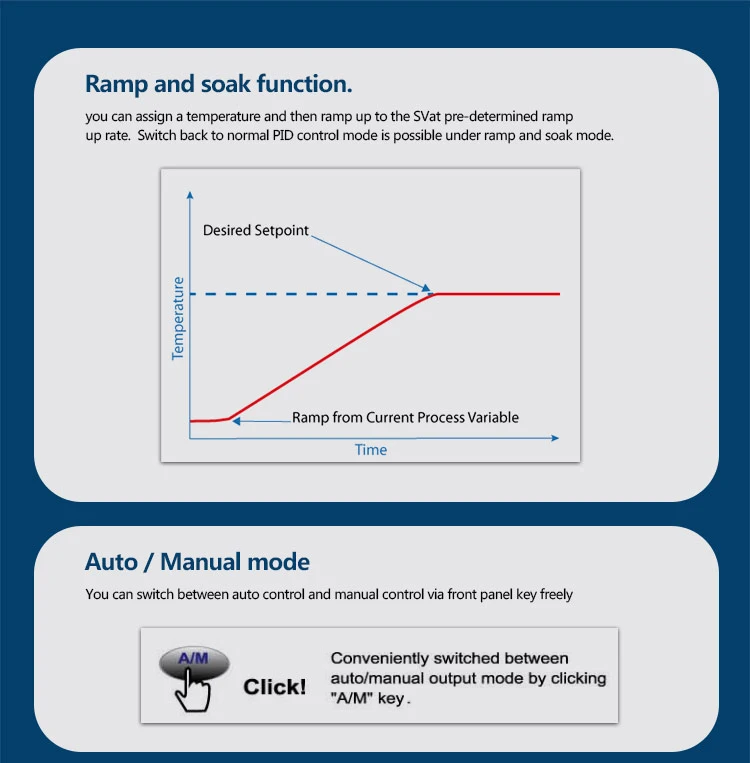 Ramp and soak function.

you can assign a temperature and then ramp up to the SVat pre-determined ramp up rate. Switch back to normal PID control mode is possible under ramp and soak mode.

Desired Setpoint

Temperature

Ramp from Current Process Variable

Time

Auto / Manual mode

You can switch between auto control and manual control via front panel key freely

A/M

Click!

Conveniently switched between auto/manual output mode by clicking "A/M" key.